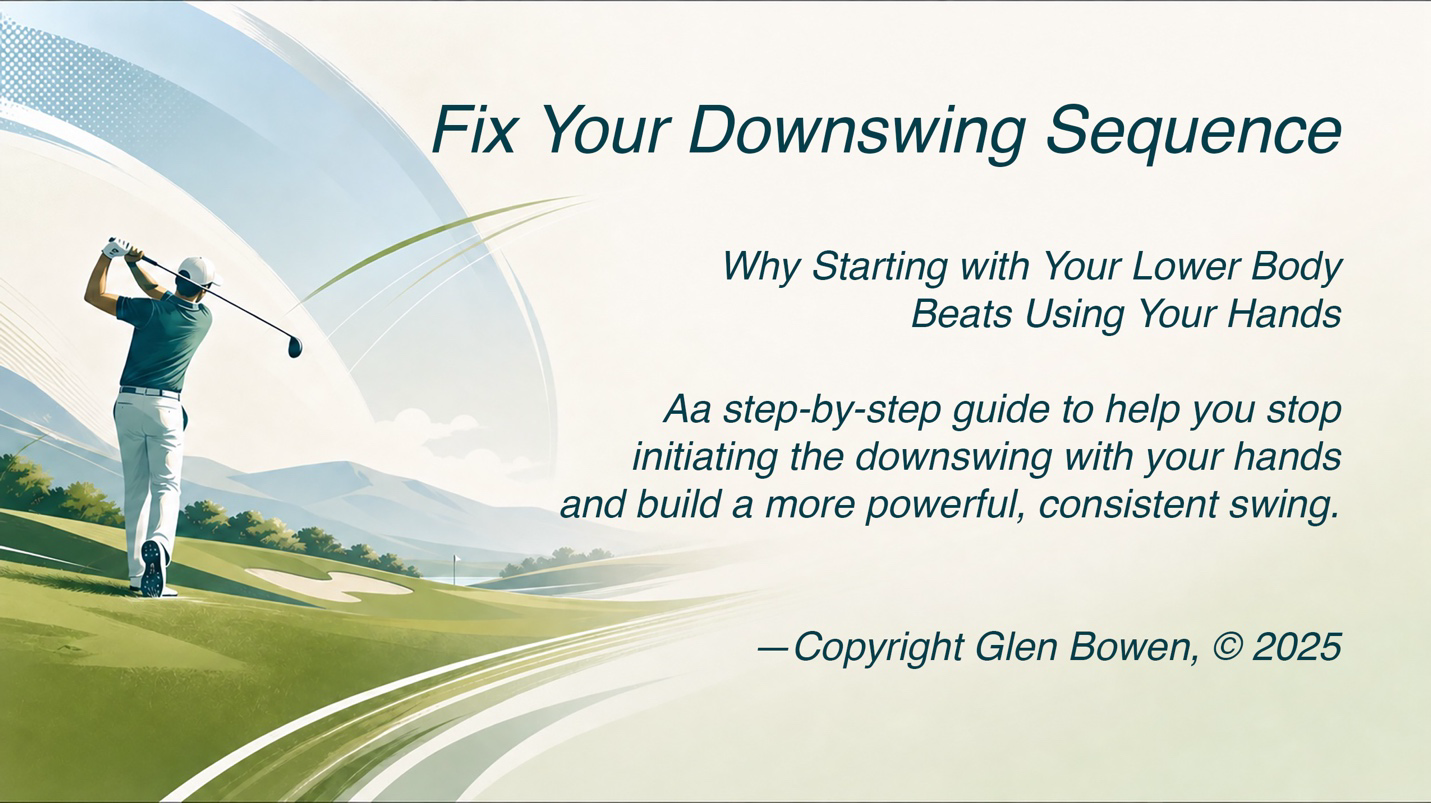 Fix Your Downswing Sequence

Why Starting with Your Lower Body Beats Using Your Hands

Aa step-by-step guide to help you stop initiating the downswing with your hands and build a more powerful, consistent swing.

—Copyright Glen Bowen, © 2025